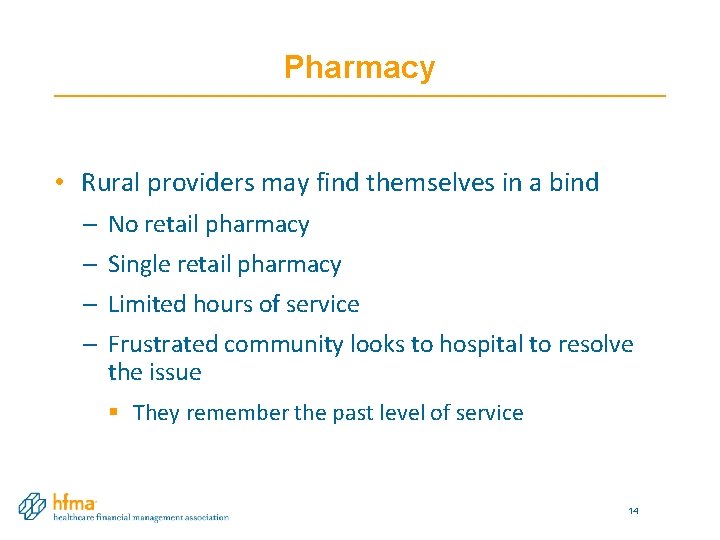 Pharmacy

• Rural providers may find themselves in a bind
– No retail pharmacy
– Single retail pharmacy
– Limited hours of service
– Frustrated community looks to hospital to resolve the issue
▪ They remember the past level of service

hfma
healthcare financial management association

14